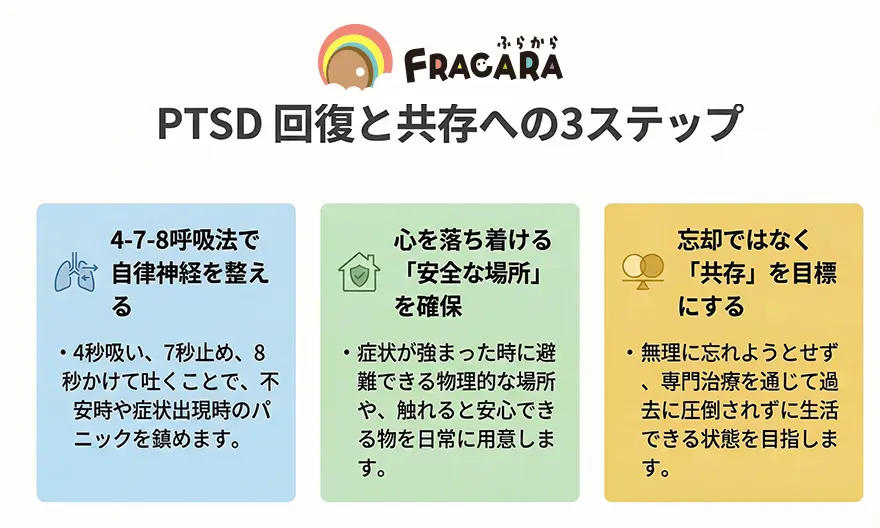 ふらから
FRACARA

PTSD 回復と共存への3ステップ

4-7-8呼吸法で自律神経を整える

・4秒吸い、7秒止め、8秒かけて吐くことで、不安時や症状出現時のパニックを鎮めます。

心を落ち着ける「安全な場所」を確保

・症状が強まった時に避難できる物理的な場所や、触れると安心できる物を日常に用意します。

忘却ではなく「共存」を目標にする

・無理に忘れようとせず、専門治療を通じて過去に圧倒されずに生活できる状態を目指します。